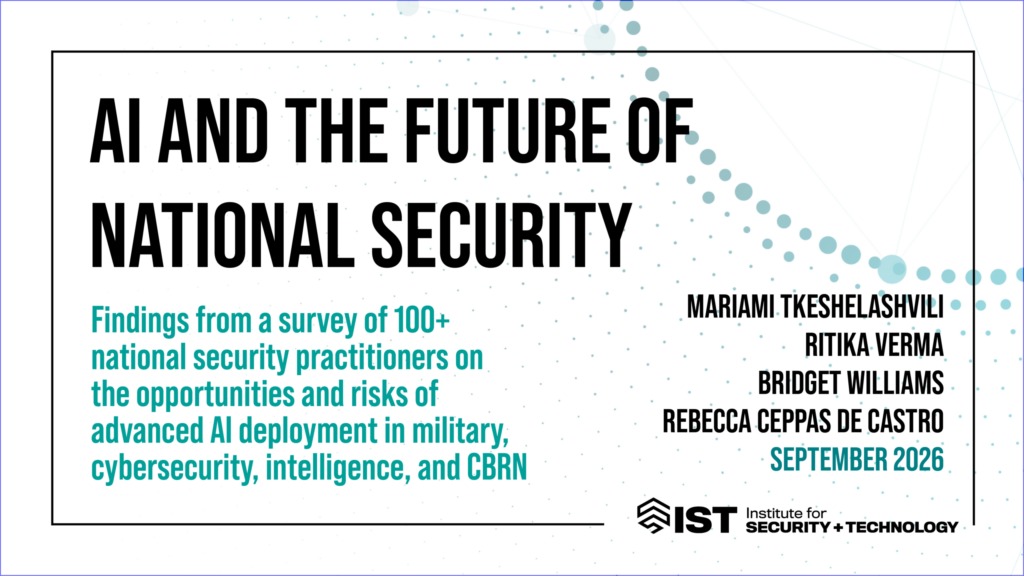 AI AND THE FUTURE OF NATIONAL SECURITY

Findings from a survey of 100+ national security practitioners on the opportunities and risks of advanced AI deployment in military, cybersecurity, intelligence, and CBRN

MARIAMI TKESHELASHVILI
RITIKA VERMA
BRIDGET WILLIAMS
REBECCA CEPPAS DE CASTRO
SEPTEMBER 2026

IST Institute for SECURITY + TECHNOLOGY